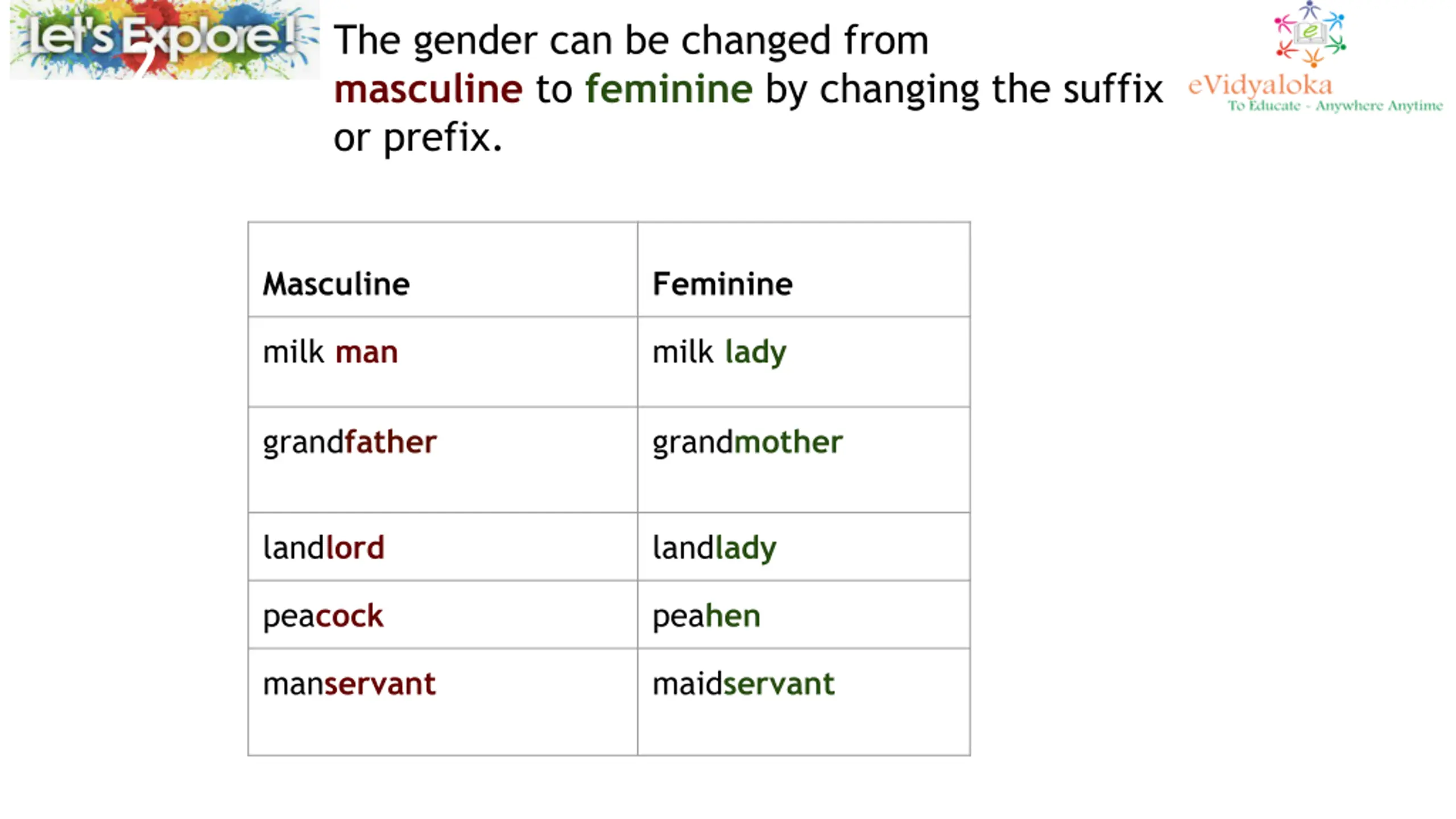 let's Explore!

The gender can be changed from masculine to feminine by changing the suffix or prefix.

eVidyaloka
To Educate - Anywhere Anytime

| Masculine | Feminine |
|---|---|
| milk man | milk lady |
| grandfather | grandmother |
| landlord | landlady |
| peacock | peahen |
| manservant | maidservant |